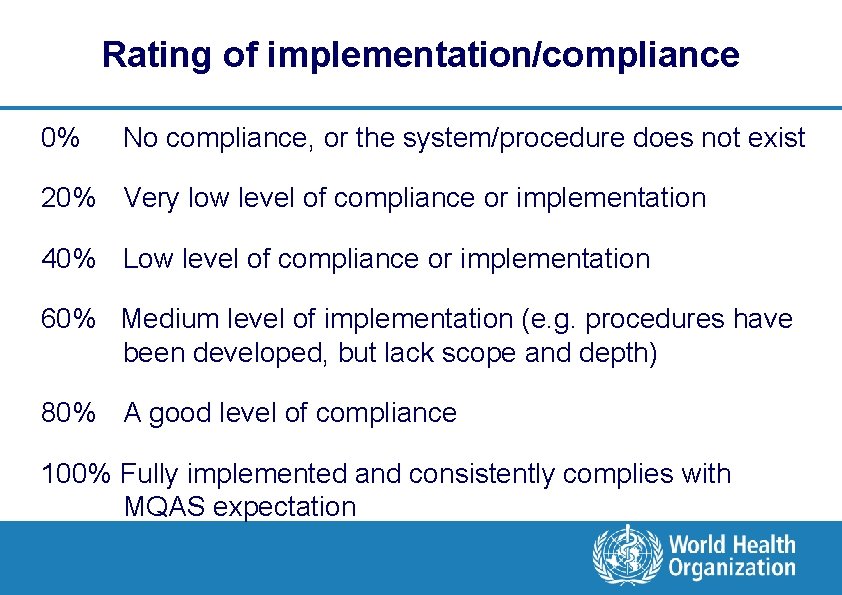 Rating of implementation/compliance

0% No compliance, or the system/procedure does not exist

20% Very low level of compliance or implementation

40% Low level of compliance or implementation

60% Medium level of implementation (e.g. procedures have been developed, but lack scope and depth)

80% A good level of compliance

100% Fully implemented and consistently complies with MQAS expectation

World Health Organization